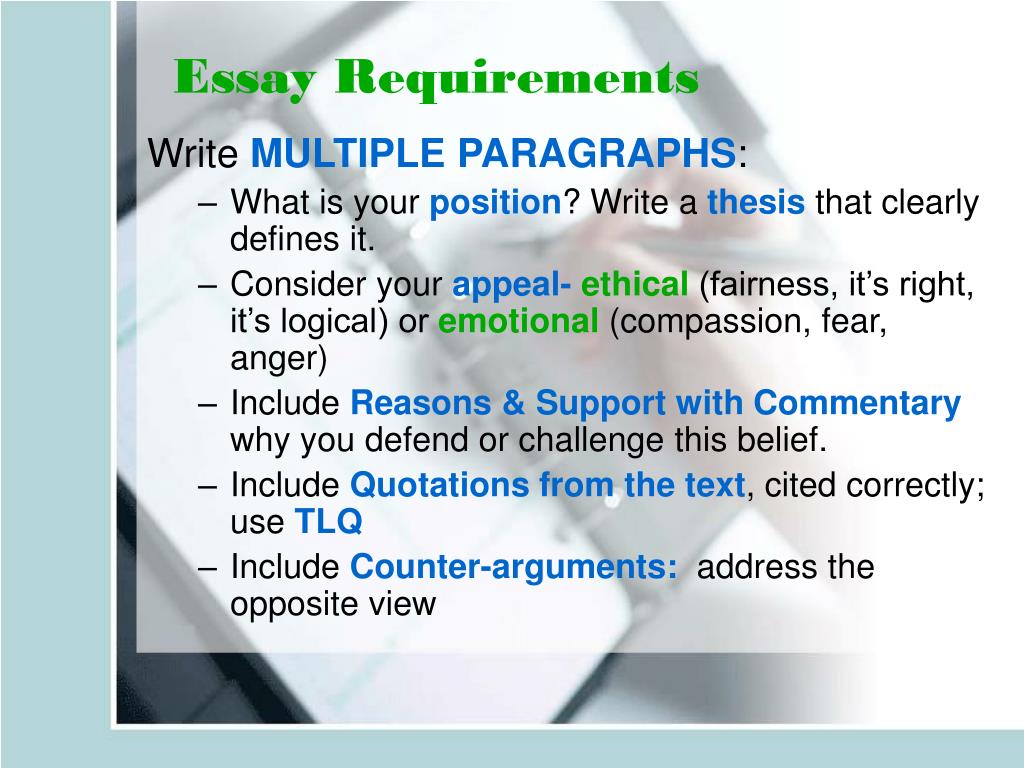 Essay Requirements

Write MULTIPLE PARAGRAPHS:

– What is your position? Write a thesis that clearly defines it.
– Consider your appeal- ethical (fairness, it's right, it's logical) or emotional (compassion, fear, anger)
– Include Reasons & Support with Commentary why you defend or challenge this belief.
– Include Quotations from the text, cited correctly; use TLQ
– Include Counter-arguments: address the opposite view